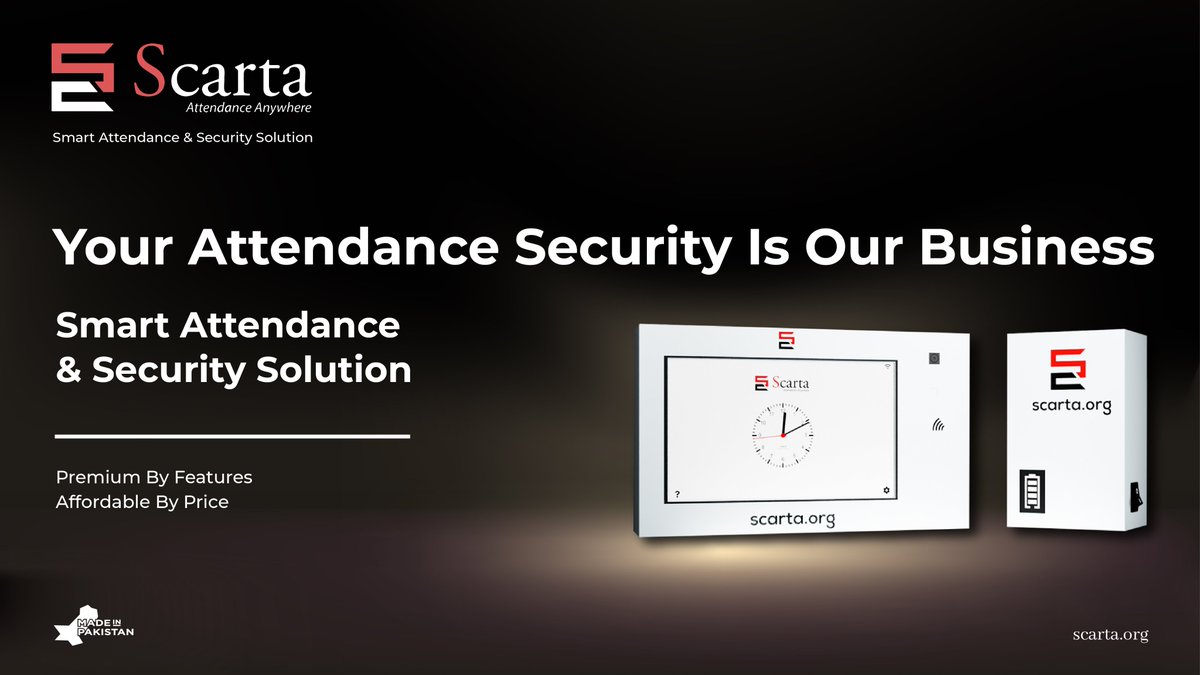 Scarta
Attendance Anywhere
Smart Attendance & Security Solution

Your Attendance Security Is Our Business

Smart Attendance & Security Solution

Premium By Features
Affordable By Price

Scarta
?
scarta.org

scarta.org

MADE IN PAKISTAN

scarta.org